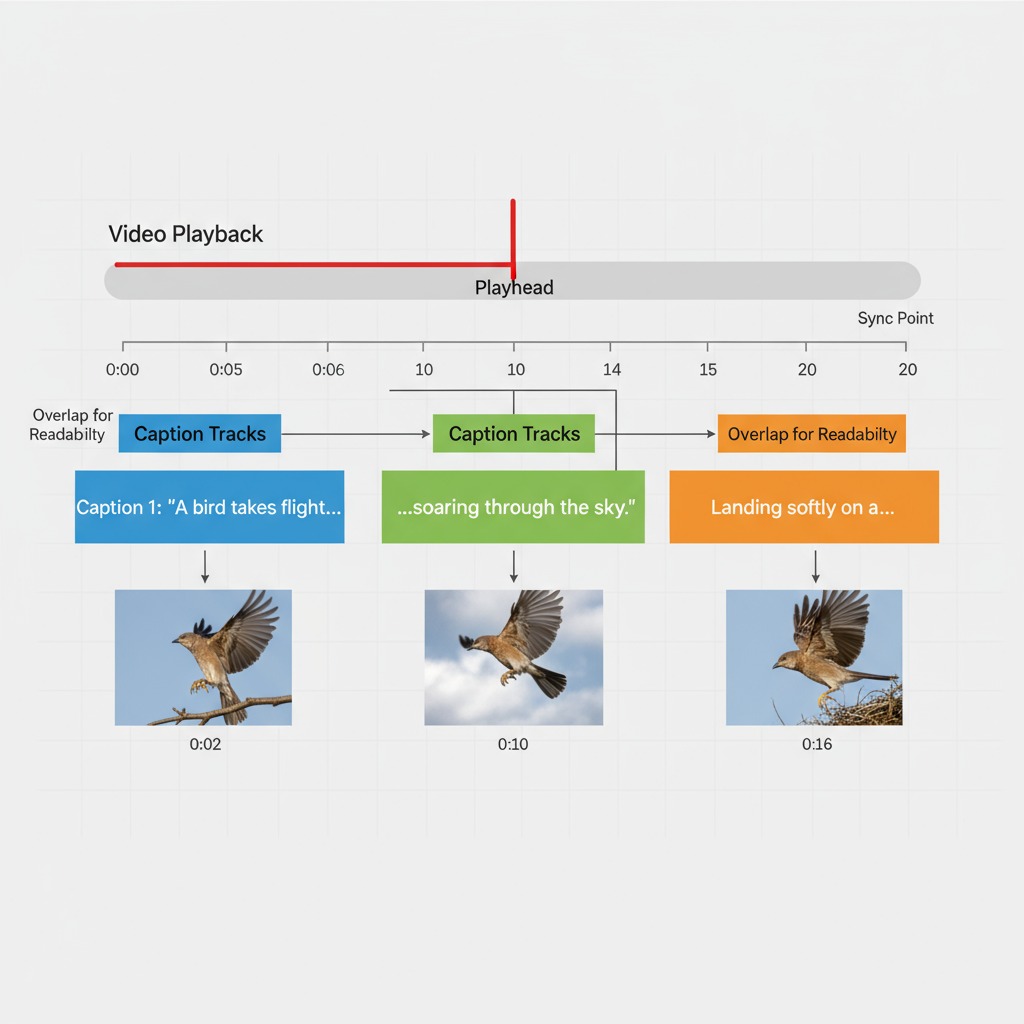 Video Playback

Playhead

Sync Point

0:00 0:05 0:06 10 10 14 15 20 20

Overlap for Readabilty

Caption Tracks

Caption Tracks

Overlap for Readabilty

Caption 1: "A bird takes flight...

...soaring through the sky."

Landing softly on a...

0:02

0:10

0:16